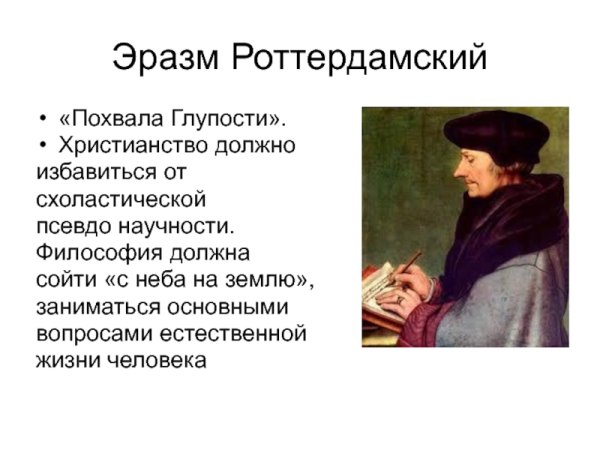 Эразм Роттердамский

• «Похвала Глупости».
• Христианство должно избавиться от схоластической псевдо научности. Философия должна сойти «с неба на землю», заниматься основными вопросами естественной жизни человека